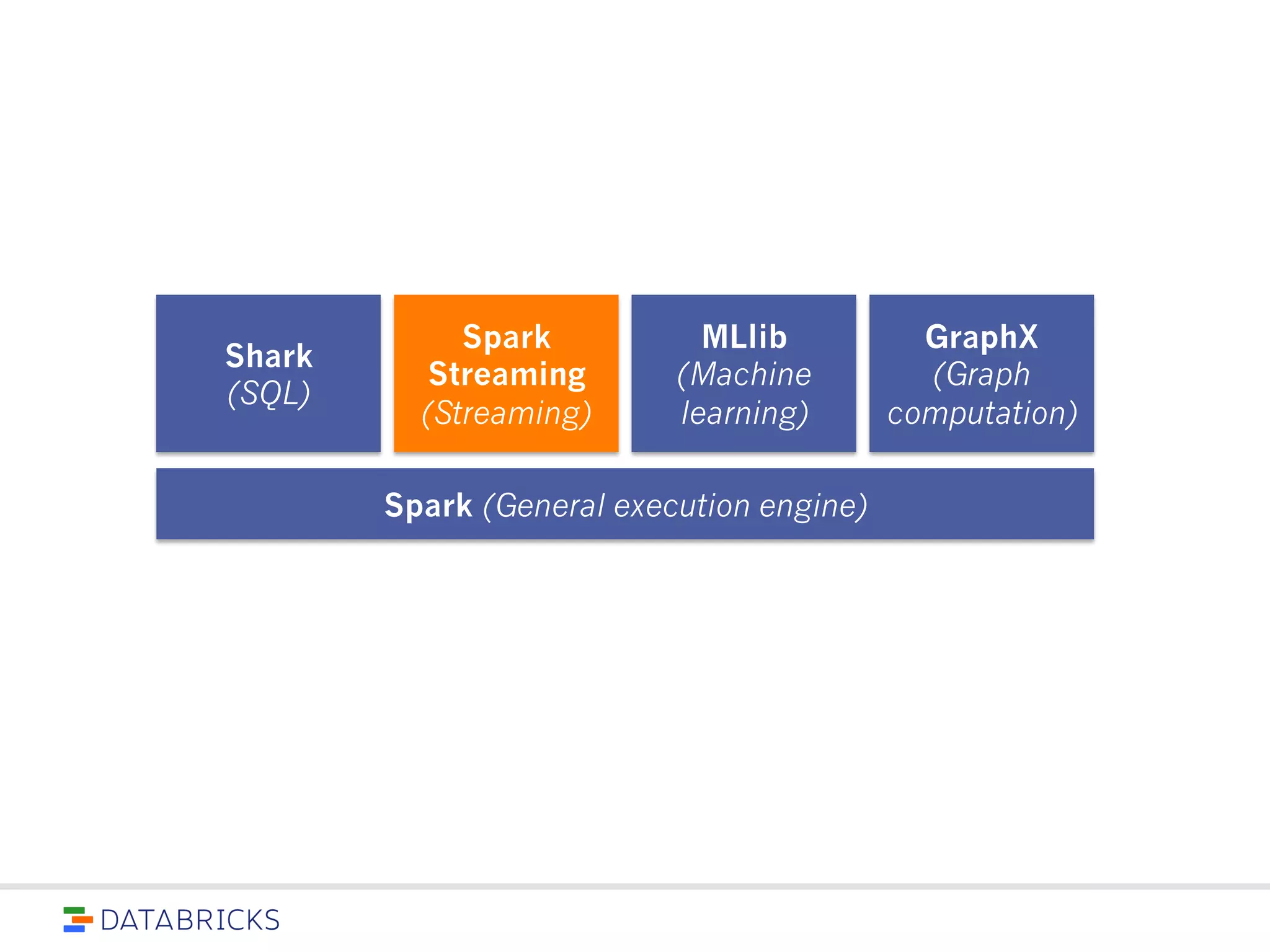 Shark
(SQL)

Spark Streaming
(Streaming)

MLlib
(Machine learning)

GraphX
(Graph computation)

Spark (General execution engine)

DATABRICKS